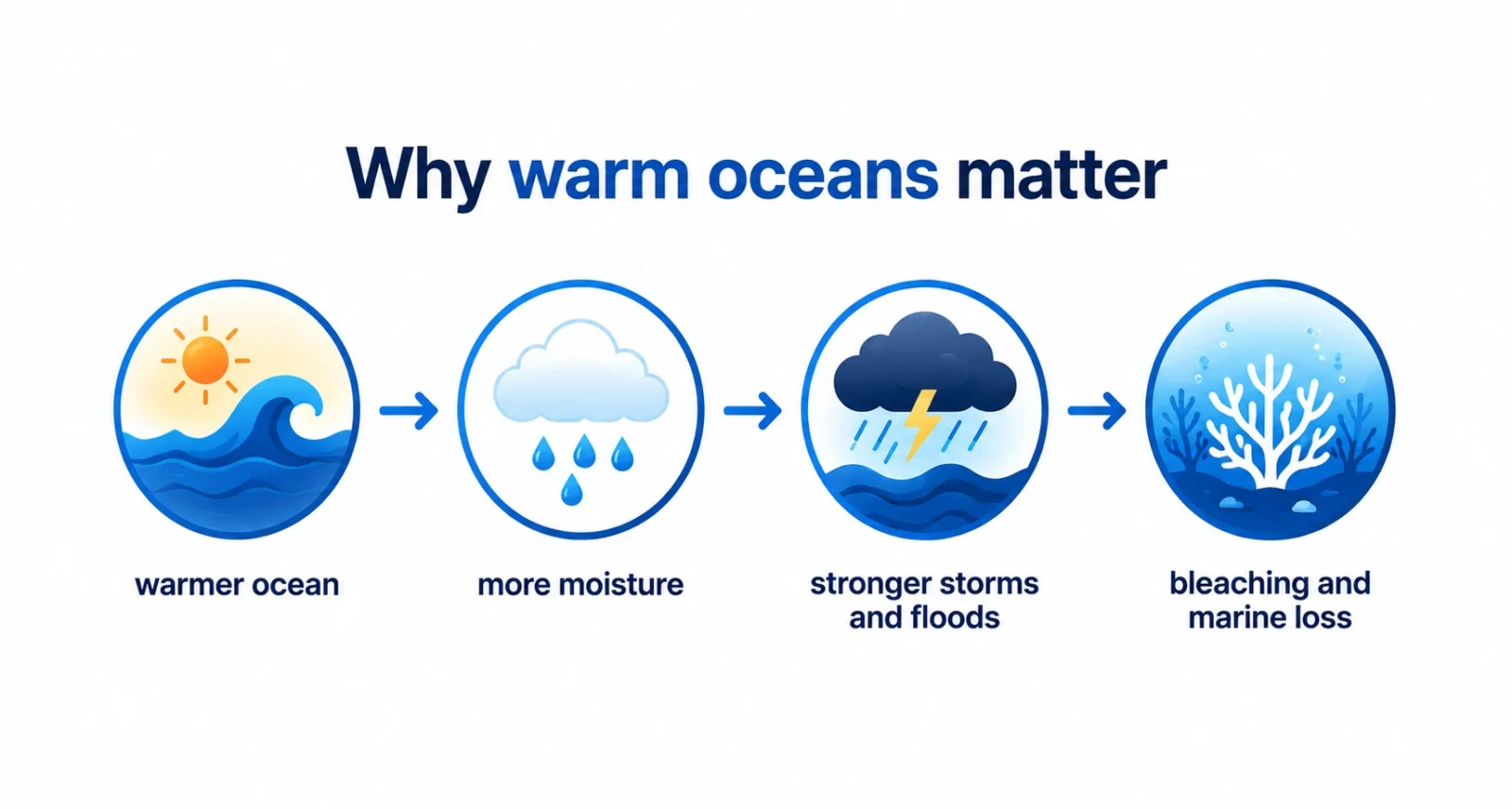 Why warm oceans matter

warmer ocean

more moisture

stronger storms and floods

bleaching and marine loss